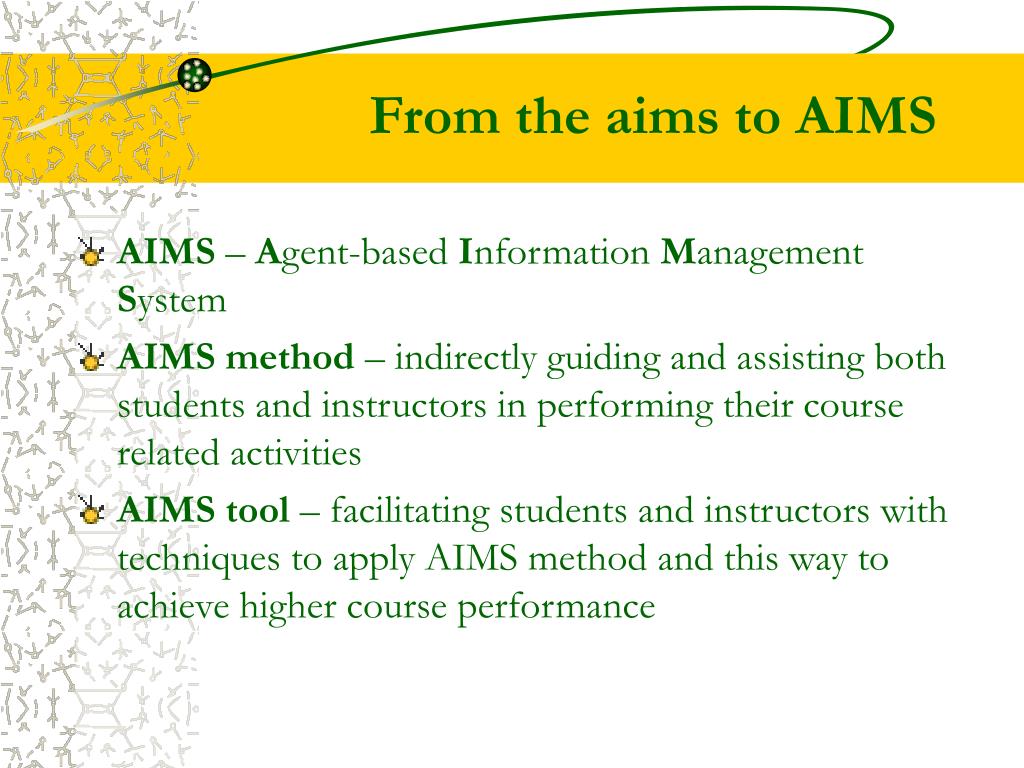 From the aims to AIMS

AIMS – Agent-based Information Management System

AIMS method – indirectly guiding and assisting both students and instructors in performing their course related activities

AIMS tool – facilitating students and instructors with techniques to apply AIMS method and this way to achieve higher course performance